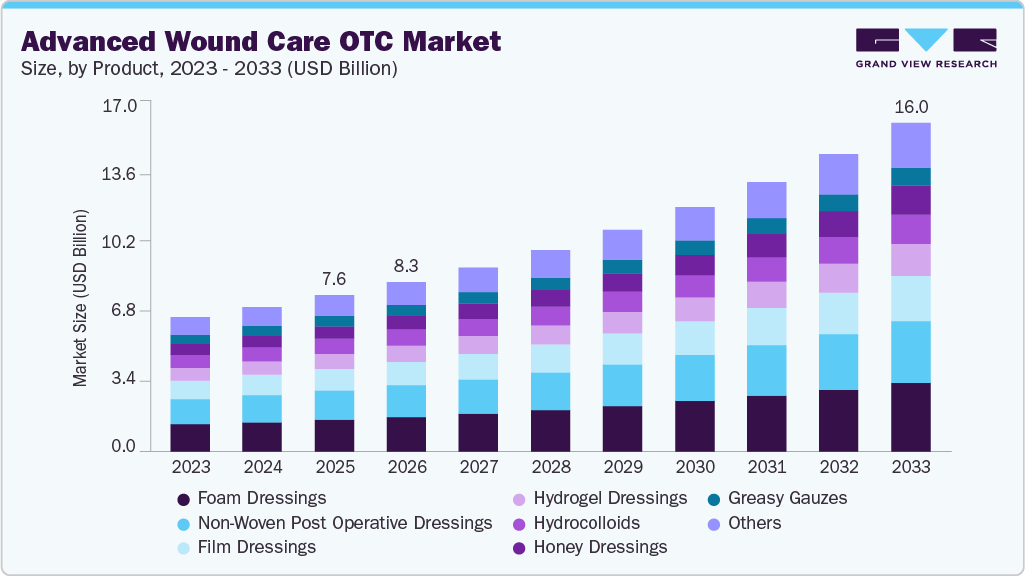 Advanced Wound Care OTC Market
Size, by Product, 2023 - 2033 (USD Billion)

GRAND VIEW RESEARCH

Market Size (USD Billion)

17.0
13.6
10.2
6.8
3.4
0.0

7.6
8.3
16.0

2023 2024 2025 2026 2027 2028 2029 2030 2031 2032 2033

Foam Dressings
Non-Woven Post Operative Dressings
Film Dressings
Hydrogel Dressings
Hydrocolloids
Honey Dressings
Greasy Gauzes
Others